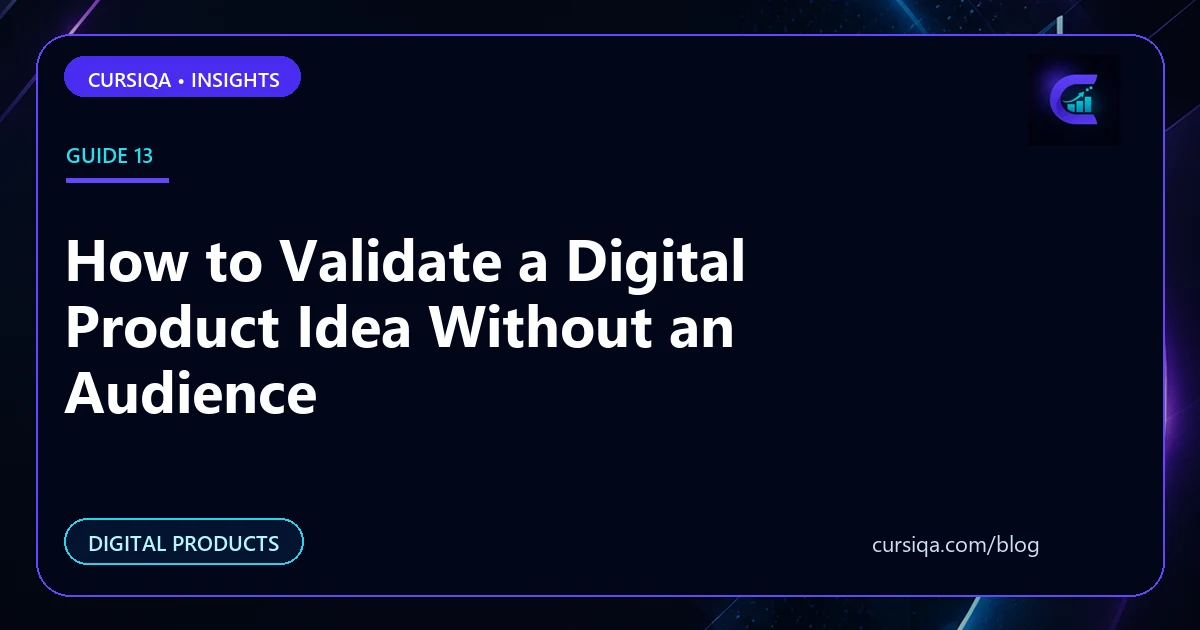 CURSIQA • INSIGHTS

GUIDE 13

How to Validate a Digital Product Idea Without an Audience

DIGITAL PRODUCTS

cursiqa.com/blog